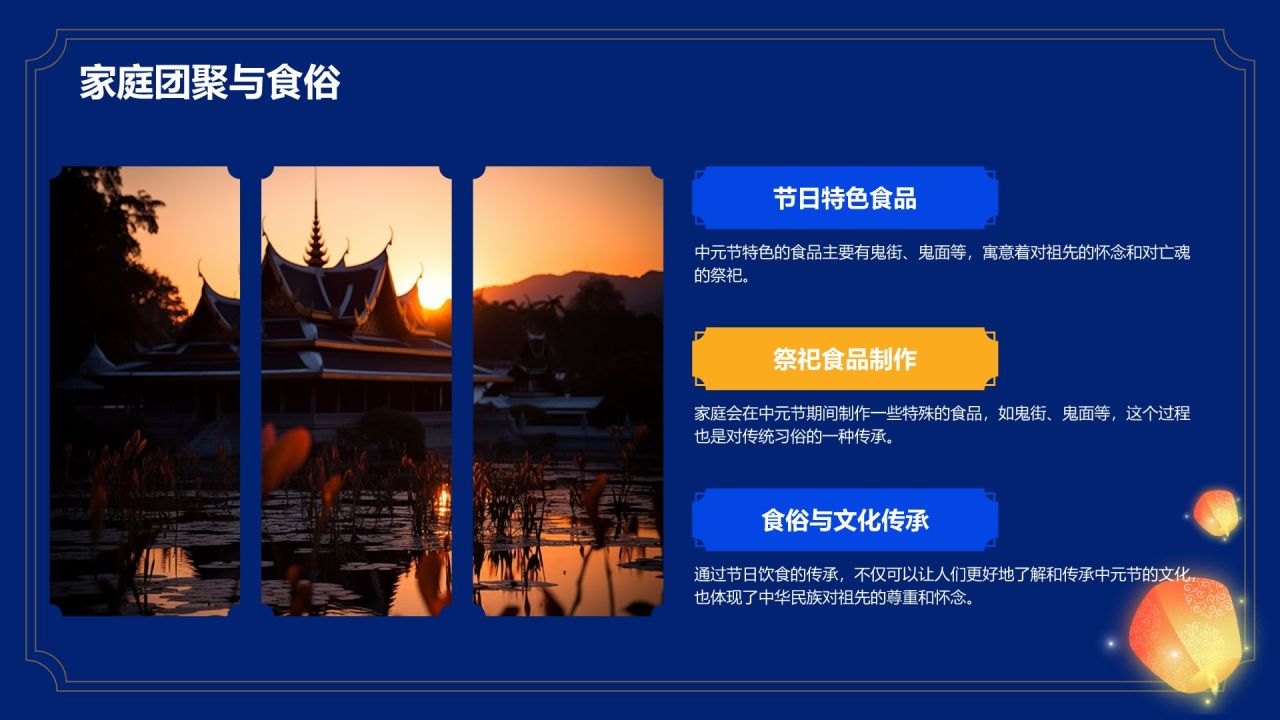 家庭团聚与食俗

节日特色食品

中元节特色的食品主要有鬼街、鬼面等，寓意着对祖先的怀念和对亡魂的祭祀。

祭祀食品制作

家庭会在中元节期间制作一些特殊的食品，如鬼街、鬼面等，这个过程也是对传统习俗的一种传承。

食俗与文化传承

通过节日饮食的传承，不仅可以让人们更好地了解和传承中元节的文化，也体现了中华民族对祖先的尊重和怀念。